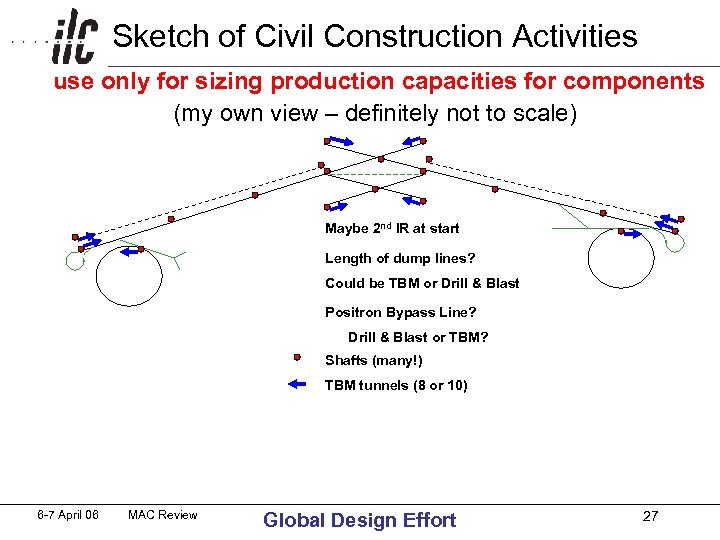 ilc Sketch of Civil Construction Activities

use only for sizing production capacities for components

(my own view – definitely not to scale)

Maybe 2$^{nd}$ IR at start

Length of dump lines?

Could be TBM or Drill & Blast

Positron Bypass Line?

Drill & Blast or TBM?

Shafts (many!)

TBM tunnels (8 or 10)

6-7 April 06 MAC Review

Global Design Effort

27